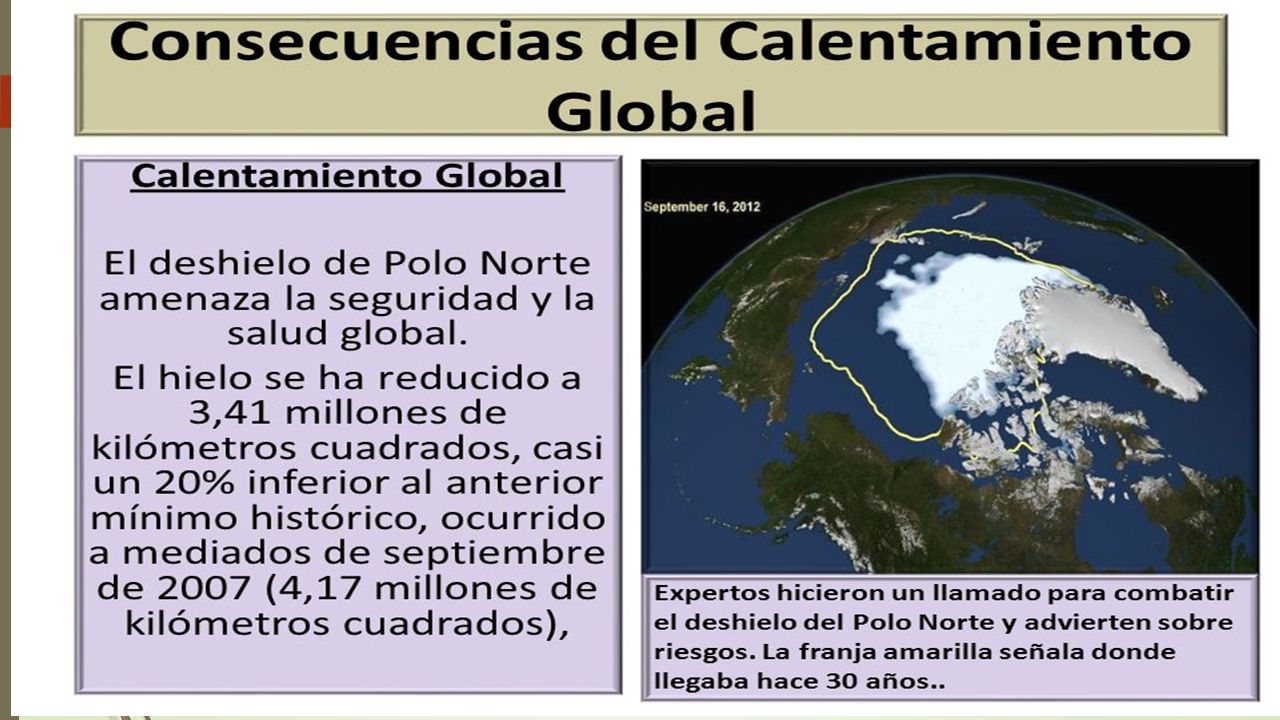 Consecuencias del Calentamiento Global

Calentamiento Global

El deshielo de Polo Norte amenaza la seguridad y la salud global.

El hielo se ha reducido a 3,41 millones de kilómetros cuadrados, casi un 20% inferior al anterior mínimo histórico, ocurrido a mediados de septiembre de 2007 (4,17 millones de kilómetros cuadrados),

September 16, 2012

Expertos hicieron un llamado para combatir el deshielo del Polo Norte y advierten sobre riesgos. La franja amarilla señala donde llegaba hace 30 años..